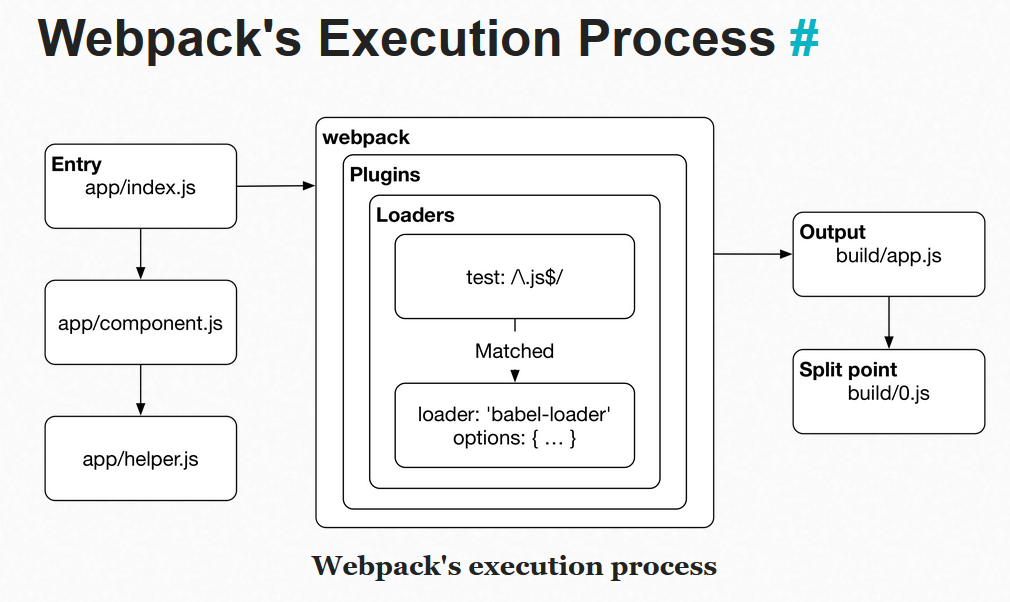 Webpack's Execution Process #

Entry
app/index.js

app/component.js

app/helper.js

webpack

Plugins

Loaders

test: /\.js$/

Matched

loader: 'babel-loader'
options: { … }

Output
build/app.js

Split point
build/0.js

Webpack's execution process